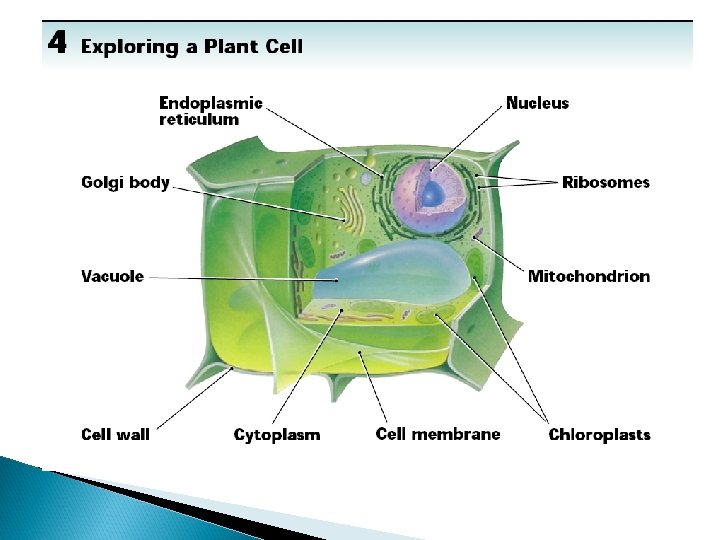 4 Exploring a Plant Cell

Endoplasmic reticulum

Nucleus

Golgi body

Ribosomes

Vacuole

Mitochondrion

Cell wall

Cytoplasm

Cell membrane

Chloroplasts